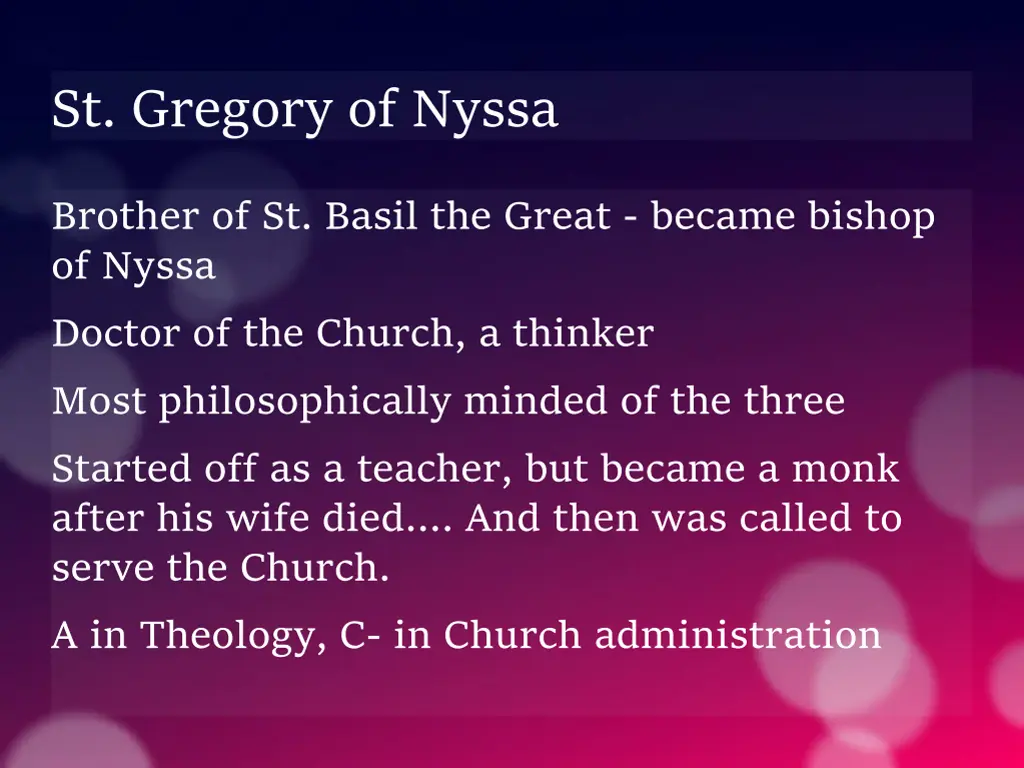 St. Gregory of Nyssa

Brother of St. Basil the Great - became bishop of Nyssa

Doctor of the Church, a thinker

Most philosophically minded of the three

Started off as a teacher, but became a monk after his wife died.... And then was called to serve the Church.

A in Theology, C- in Church administration